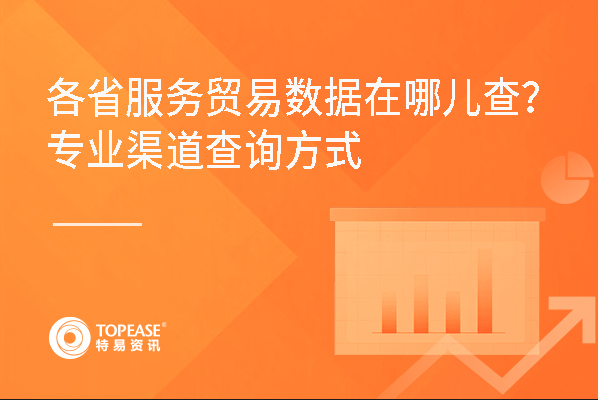 各省服务贸易数据在哪儿查?
专业渠道查询方式

TOPEASE®
特易资讯